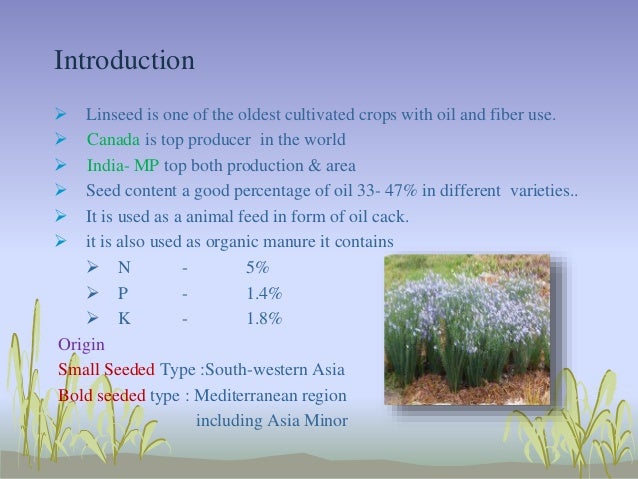 Introduction

➢ Linseed is one of the oldest cultivated crops with oil and fiber use.
➢ Canada is top producer in the world
➢ India- MP top both production & area
➢ Seed content a good percentage of oil 33- 47% in different varieties..
➢ It is used as a animal feed in form of oil cack.
➢ it is also used as organic manure it contains
➢ N - 5%
➢ P - 1.4%
➢ K - 1.8%

Origin
Small Seeded Type :South-western Asia
Bold seeded type : Mediterranean region including Asia Minor